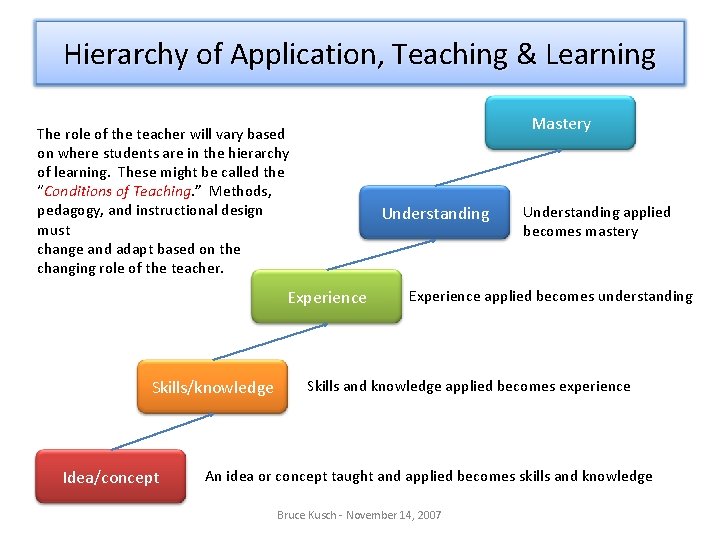 Hierarchy of Application, Teaching & Learning

The role of the teacher will vary based on where students are in the hierarchy of learning. These might be called the "Conditions of Teaching." Methods, pedagogy, and instructional design must
change and adapt based on the changing role of the teacher.

Mastery

Understanding

Understanding applied becomes mastery

Experience

Experience applied becomes understanding

Skills/knowledge

Skills and knowledge applied becomes experience

Idea/concept

An idea or concept taught and applied becomes skills and knowledge

Bruce Kusch - November 14, 2007